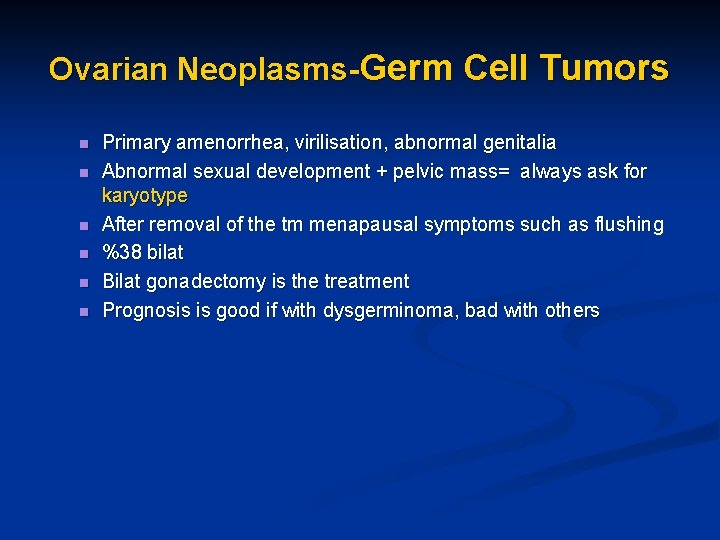 Ovarian Neoplasms-Germ Cell Tumors

- Primary amenorrhea, virilisation, abnormal genitalia
- Abnormal sexual development + pelvic mass= always ask for karyotype
- After removal of the tm menapausal symptoms such as flushing
- %38 bilat
- Bilat gonadectomy is the treatment
- Prognosis is good if with dysgerminoma, bad with others